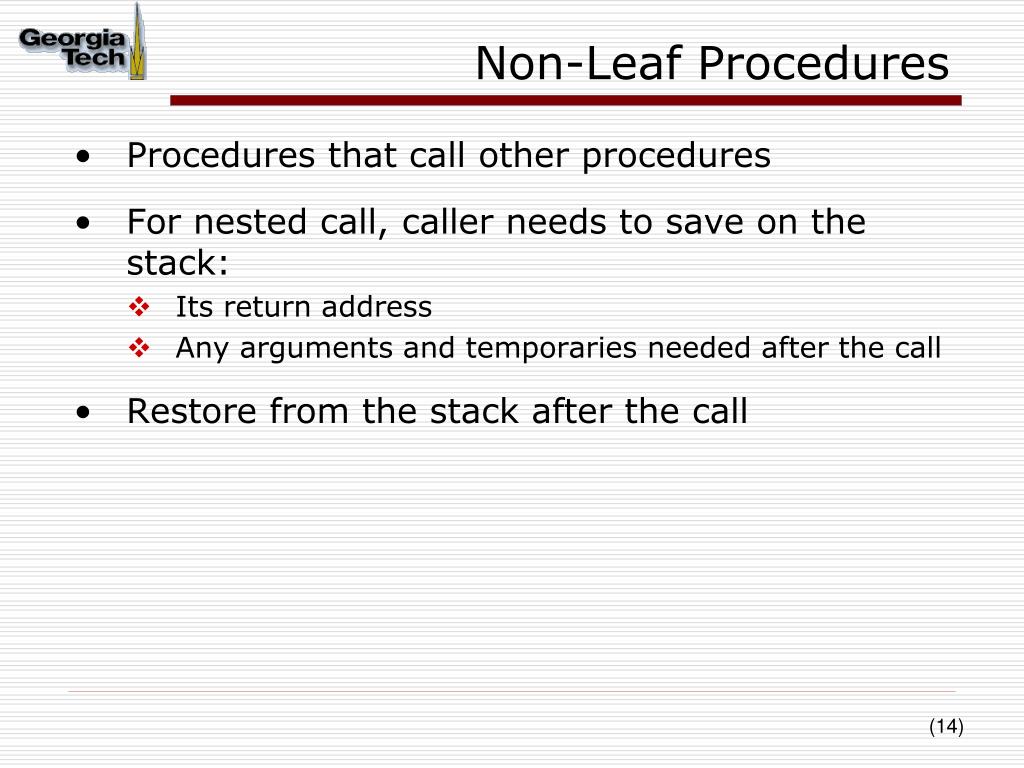 Georgia Tech

Non-Leaf Procedures

• Procedures that call other procedures
• For nested call, caller needs to save on the stack:
  ❖ Its return address
  ❖ Any arguments and temporaries needed after the call
• Restore from the stack after the call

(14)